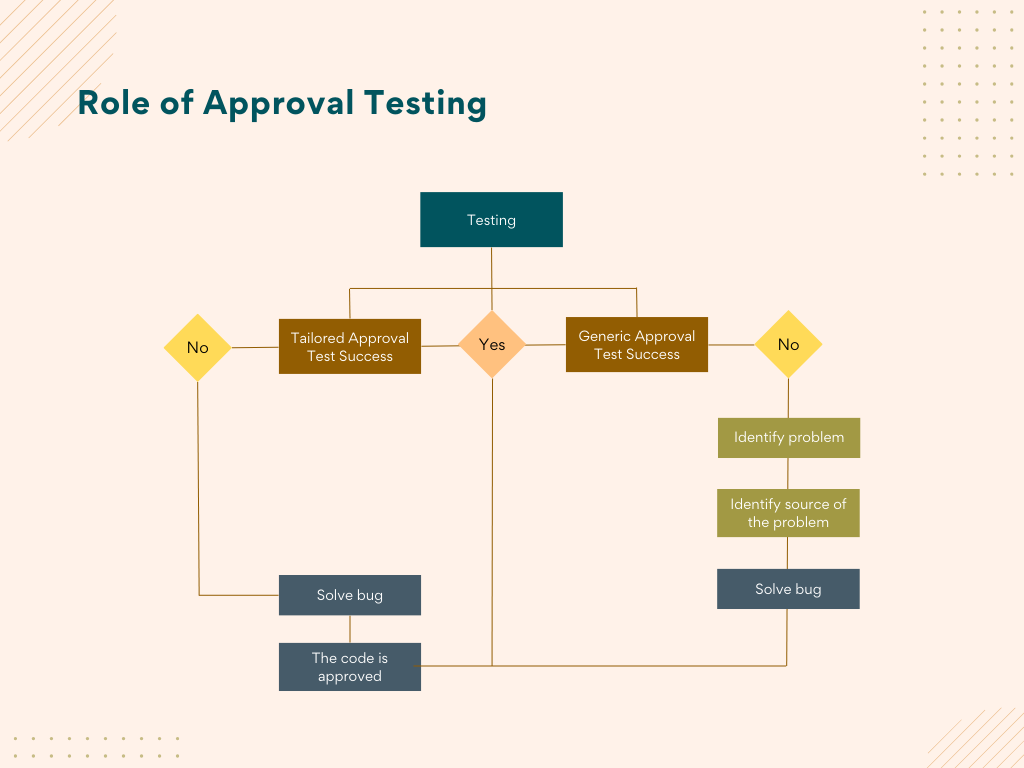 Role of Approval Testing

Testing

No

Tailored Approval Test Success

Yes

Generic Approval Test Success

No

Identify problem

Identify source of the problem

Solve bug

Solve bug

The code is approved